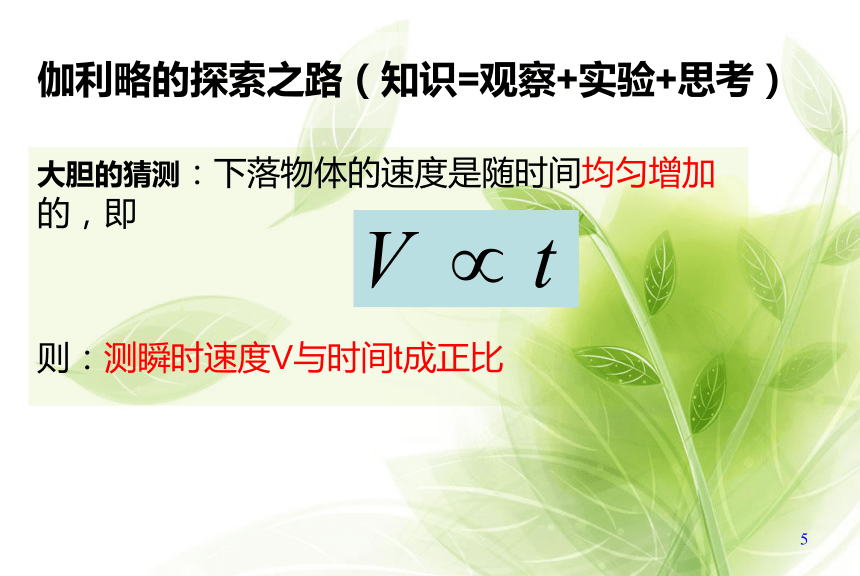 伽利略的探索之路（知识=观察+实验+思考）

大胆的猜测：下落物体的速度是随时间均匀增加的，即

$V \propto t$

则：测瞬时速度V与时间t成正比

5